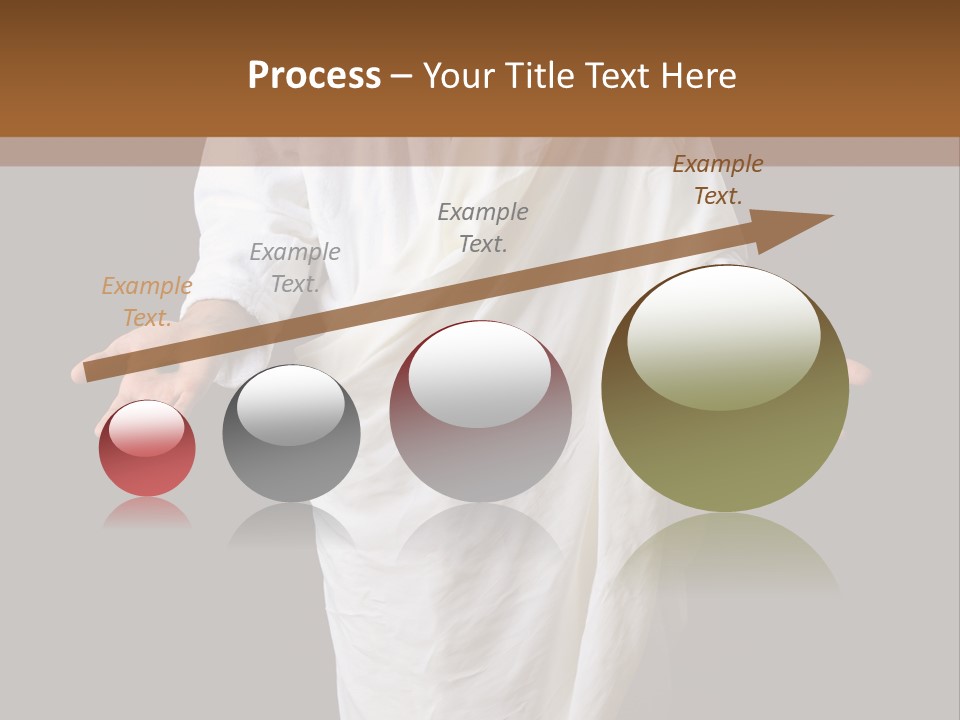 Process – Your Title Text Here

Example Text.

Example Text.

Example Text.

Example Text.